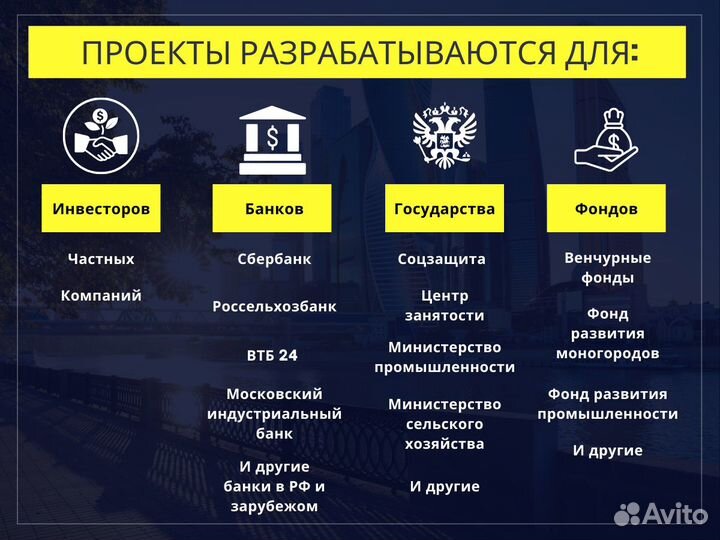 ПРОЕКТЫ РАЗРАБАТЫВАЮТСЯ ДЛЯ:

Инвесторов

Частных

Компаний

Банков

Сбербанк

Россельхозбанк

ВТБ 24

Московский индустриальный банк

И другие банки в РФ и зарубежом

Государства

Соцзащита

Центр занятости

Министерство промышленности

Министерство сельского хозяйства

И другие

Фондов

Венчурные фонды

Фонд развития моногородов

Фонд развития промышленности

И другие

Avito